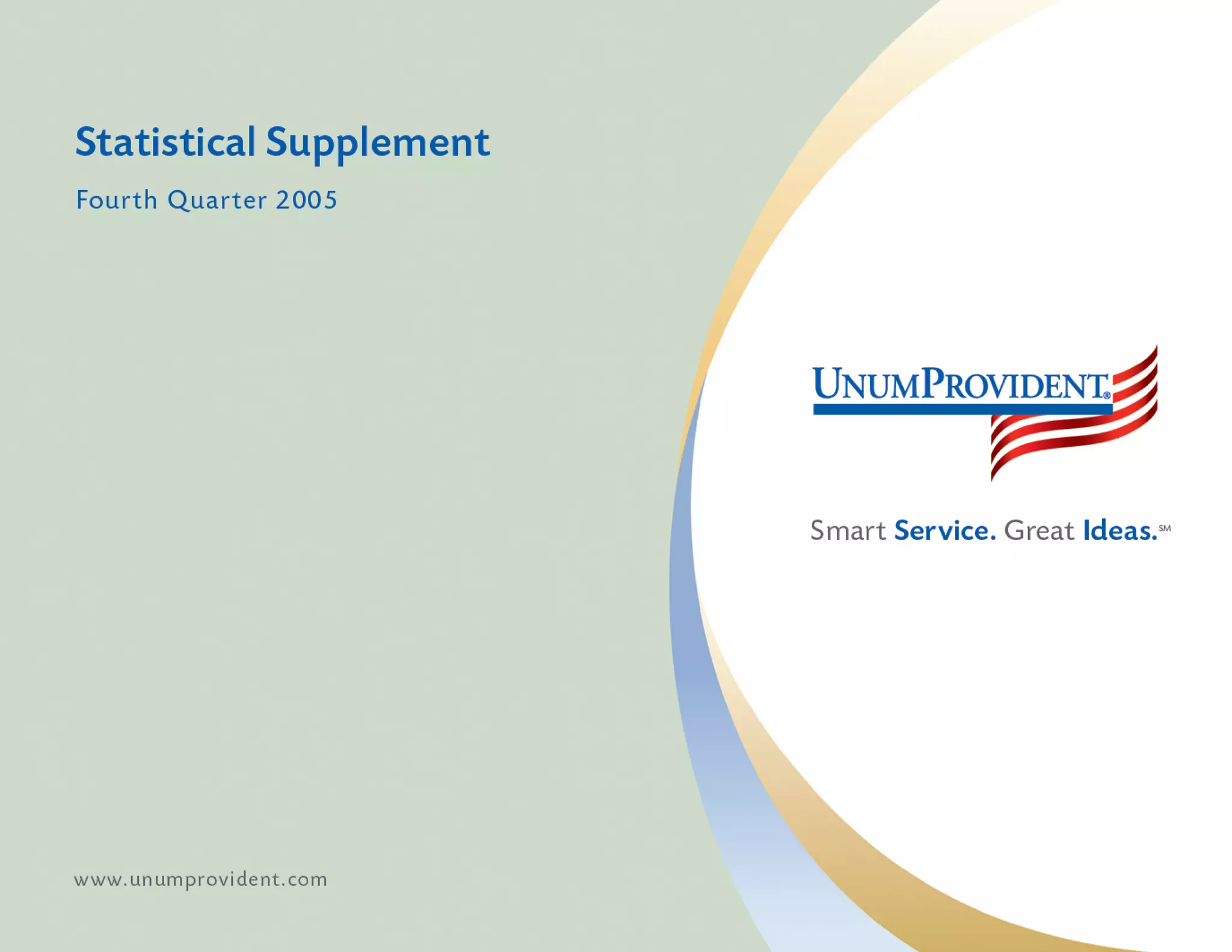 Statistical Supplement

Fourth Quarter 2005

UNUMPROVIDENT®

Smart Service. Great Ideas.℠

www.unumprovident.com